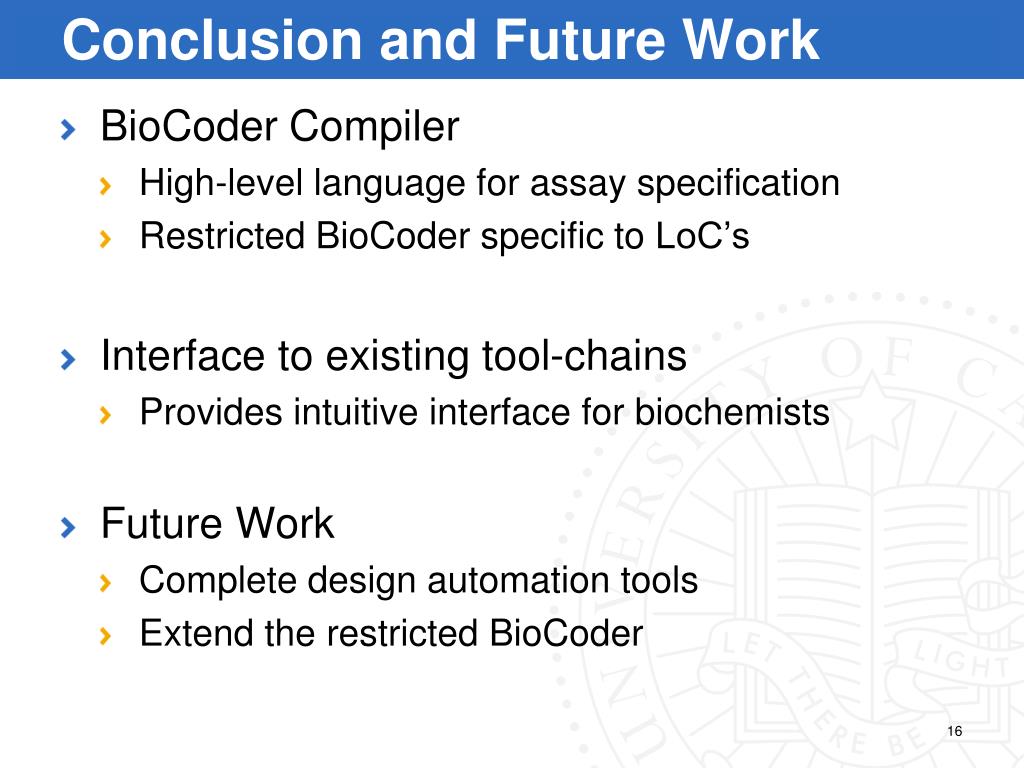 Conclusion and Future Work

BioCoder Compiler

High-level language for assay specification

Restricted BioCoder specific to LoC's

Interface to existing tool-chains

Provides intuitive interface for biochemists

Future Work

Complete design automation tools

Extend the restricted BioCoder

UNIVERSITY OF C

LET THERE BE LIGHT

16